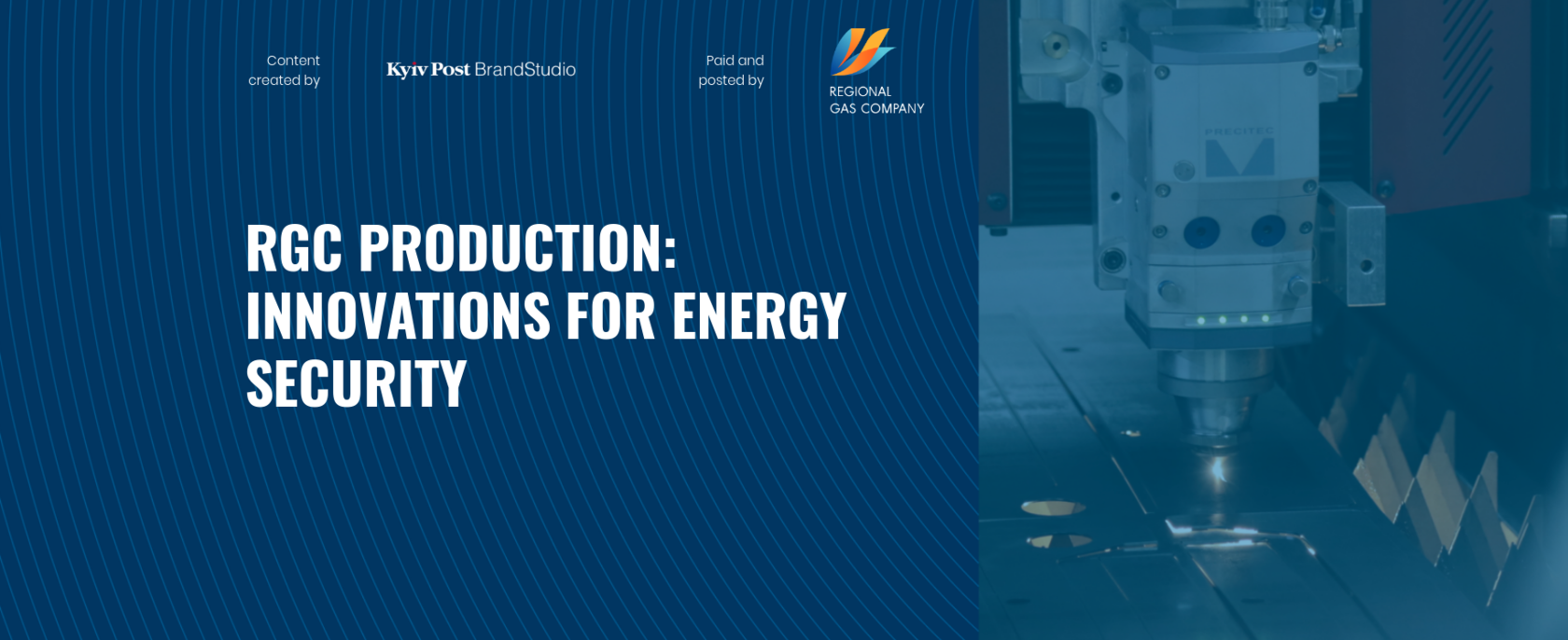 Content created by

Kyiv Post BrandStudio

Paid and posted by

REGIONAL GAS COMPANY

RGC PRODUCTION: INNOVATIONS FOR ENERGY SECURITY

PRECITEC